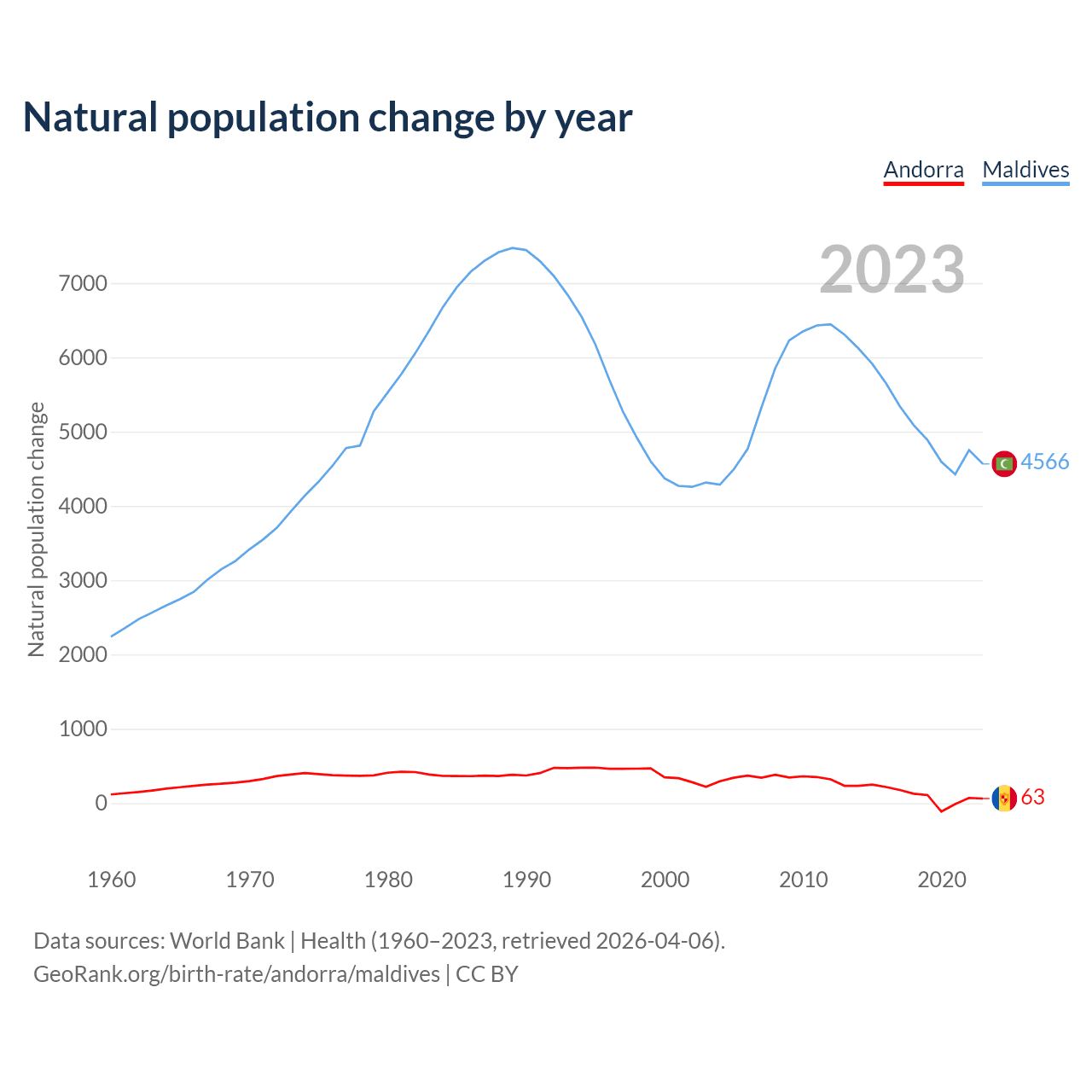 Natural population change by year

Andorra Maldives

2023

Natural population change

7000
6000
5000
4000
3000
2000
1000
0

4566
63

1960 1970 1980 1990 2000 2010 2020

Data sources: World Bank | Health (1960–2023, retrieved 2026-04-06).
GeoRank.org/birth-rate/andorra/maldives | CC BY